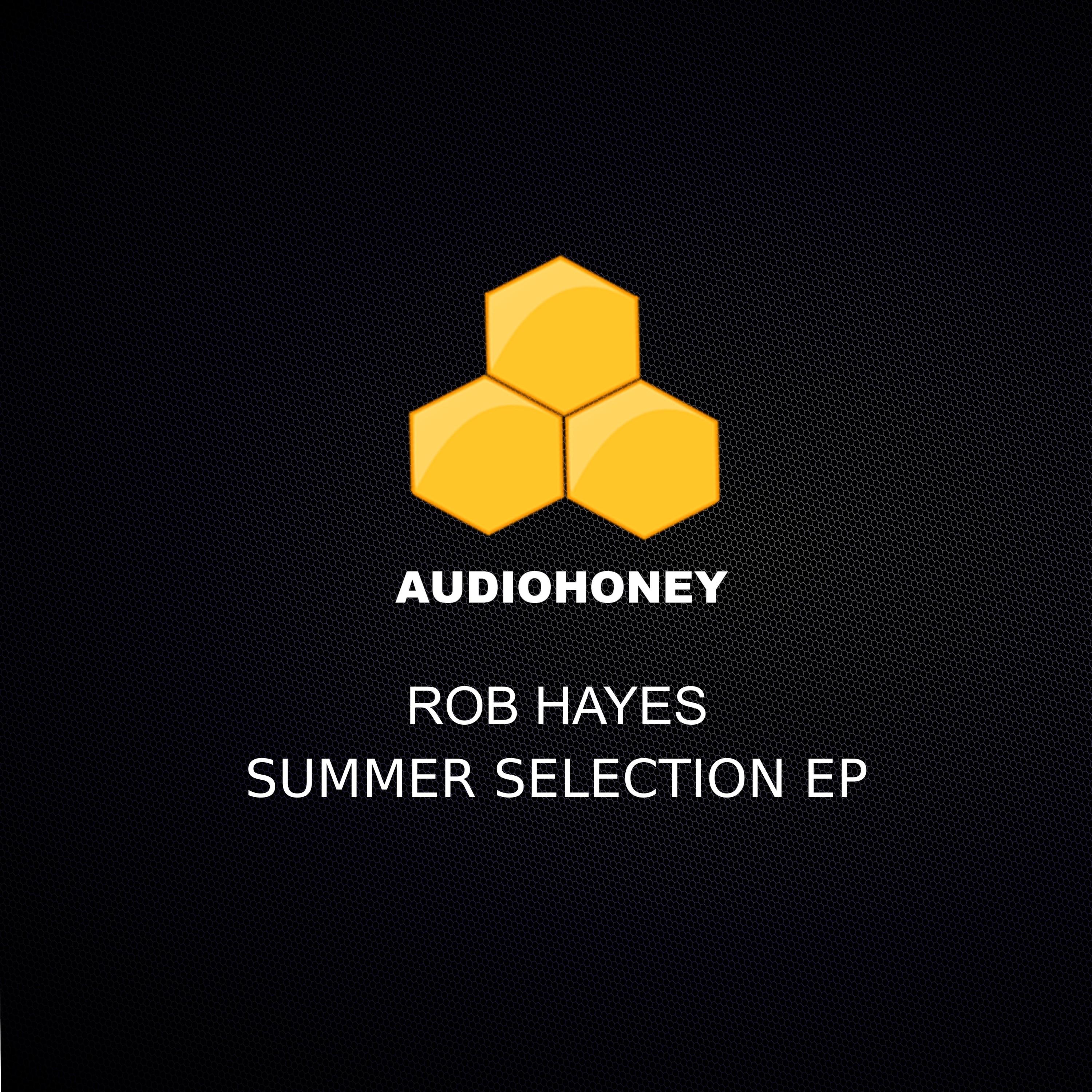 AUDIOHONEY

ROB HAYES
SUMMER SELECTION EP